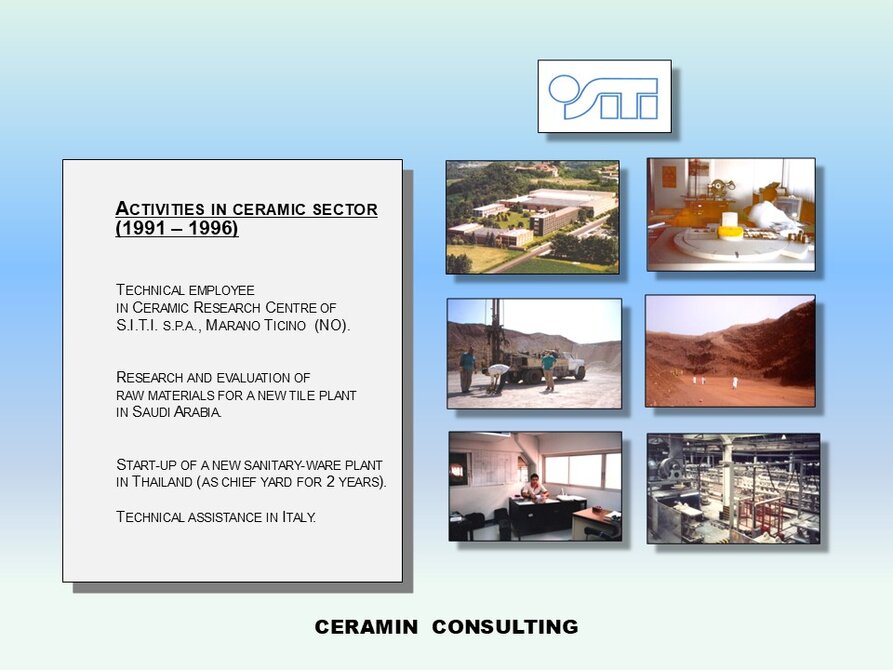 SITI

ACTIVITIES IN CERAMIC SECTOR (1991 – 1996)

TECHNICAL EMPLOYEE IN CERAMIC RESEARCH CENTRE OF S.I.T.I. S.P.A., MARANO TICINO (NO).

RESEARCH AND EVALUATION OF RAW MATERIALS FOR A NEW TILE PLANT IN SAUDI ARABIA.

START-UP OF A NEW SANITARY-WARE PLANT IN THAILAND (AS CHIEF YARD FOR 2 YEARS).

TECHNICAL ASSISTANCE IN ITALY.

CERAMIN CONSULTING